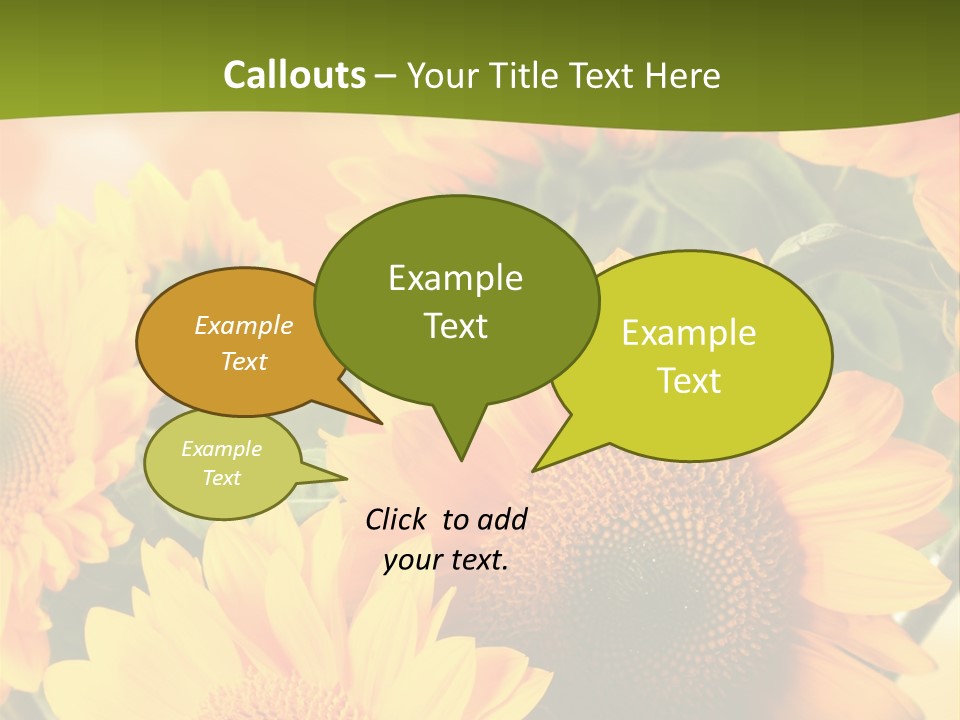 Callouts – Your Title Text Here

Example Text

Example Text

Example Text

Example Text

Click to add your text.